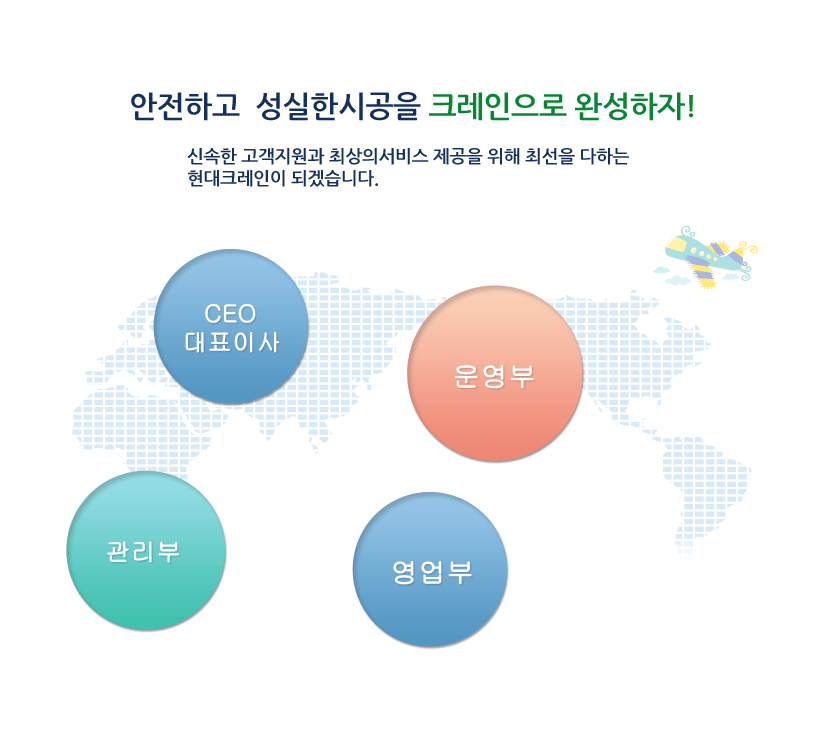 안전하고 성실한시공을 크레인으로 완성하자!

신속한 고객지원과 최상의서비스 제공을 위해 최선을 다하는 현대크레인이 되겠습니다.

CEO
대표이사

운영부

관리부

영업부